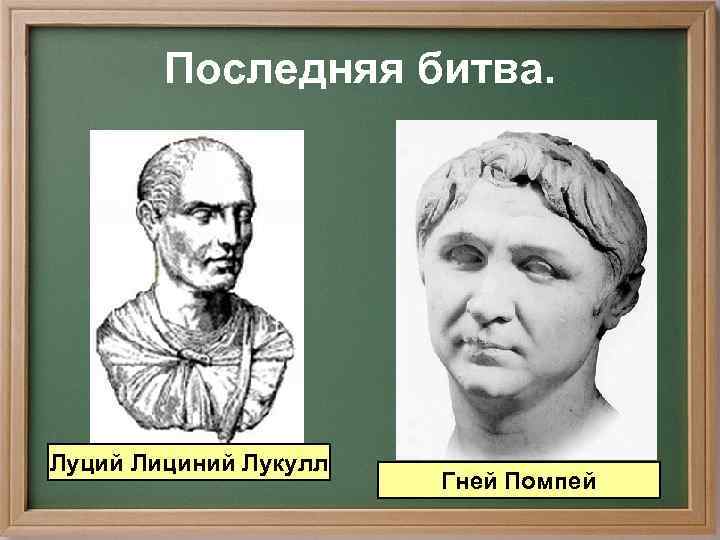 Последняя битва.

Луций Лициний Лукулл

Гней Помпей